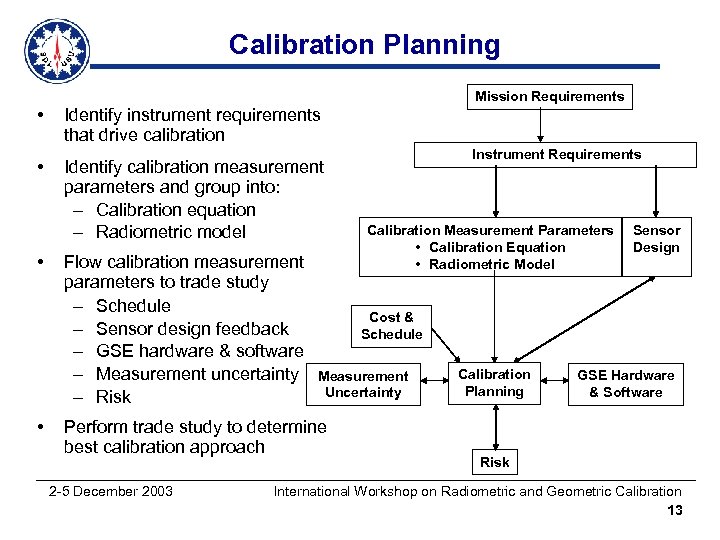 Calibration Planning

• Identify instrument requirements that drive calibration

• Identify calibration measurement parameters and group into:
– Calibration equation
– Radiometric model

• Flow calibration measurement parameters to trade study
– Schedule
– Sensor design feedback
– GSE hardware & software
– Measurement uncertainty
– Risk

• Perform trade study to determine best calibration approach

Mission Requirements

Instrument Requirements

Calibration Measurement Parameters
• Calibration Equation
• Radiometric Model

Sensor Design

Cost & Schedule

Measurement Uncertainty

Calibration Planning

GSE Hardware & Software

Risk

2-5 December 2003

International Workshop on Radiometric and Geometric Calibration

13